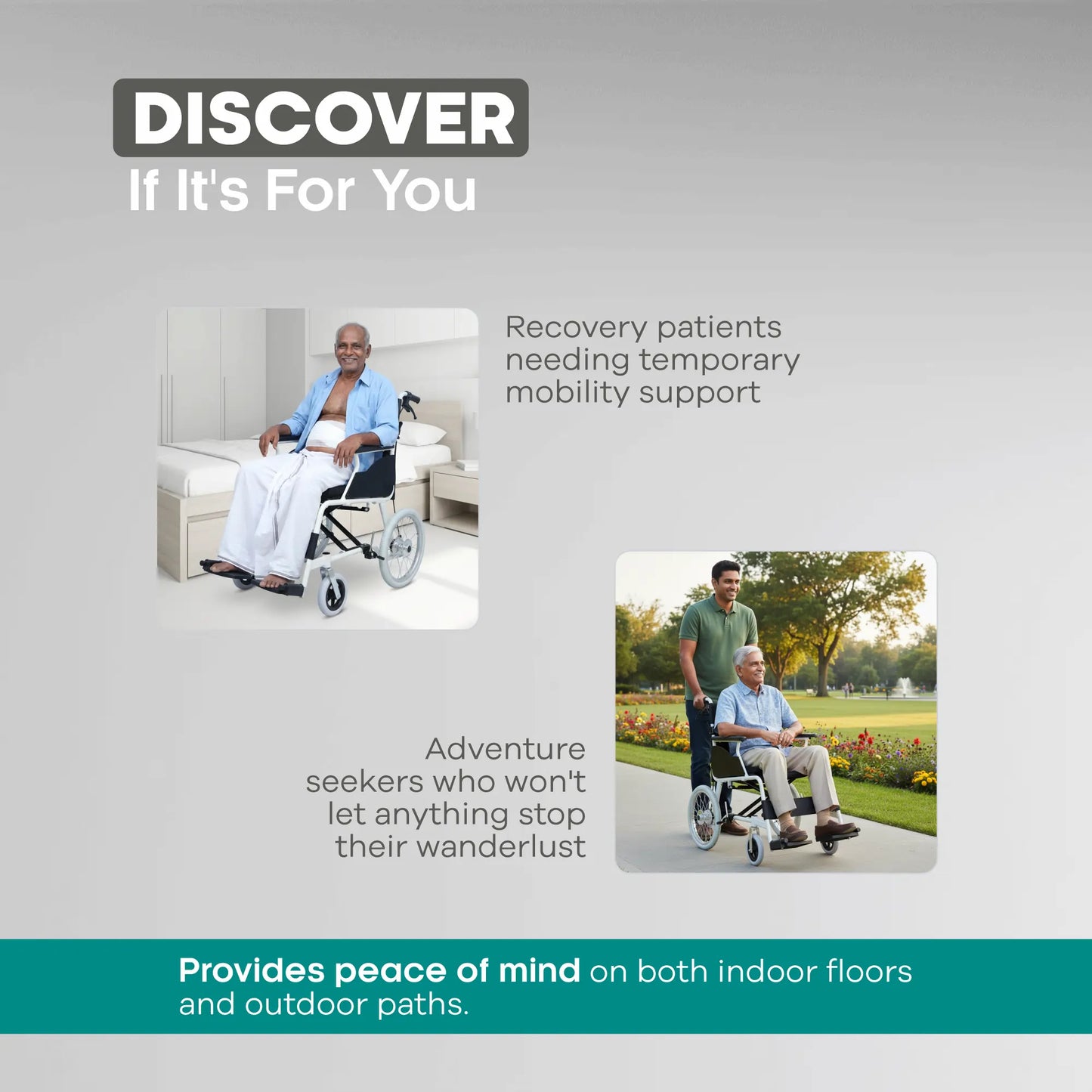 DISCOVER
If It's For You

Recovery patients needing temporary mobility support

Adventure seekers who won't let anything stop their wanderlust

Provides peace of mind on both indoor floors and outdoor paths.